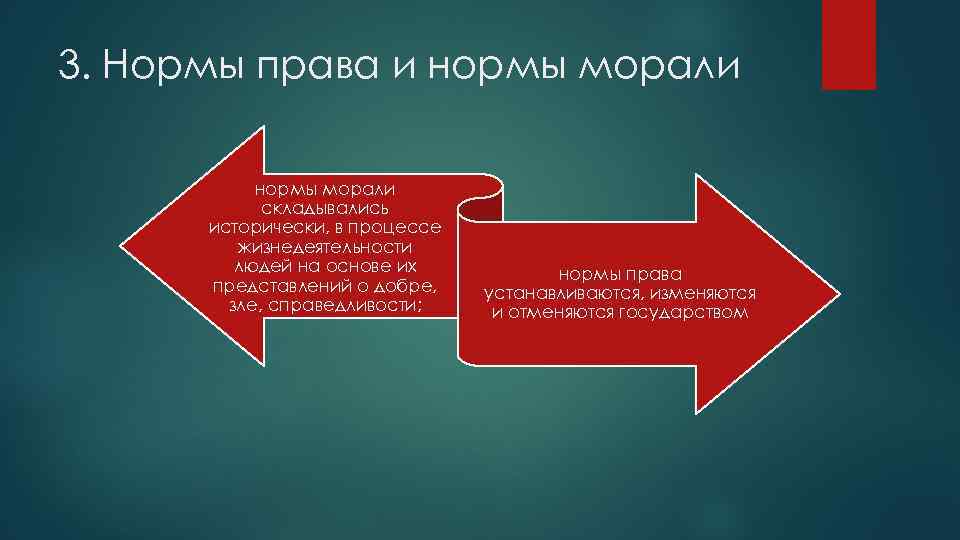 3. Нормы права и нормы морали

нормы морали складывались исторически, в процессе жизнедеятельности людей на основе их представлений о добре, зле, справедливости;

нормы права устанавливаются, изменяются и отменяются государством